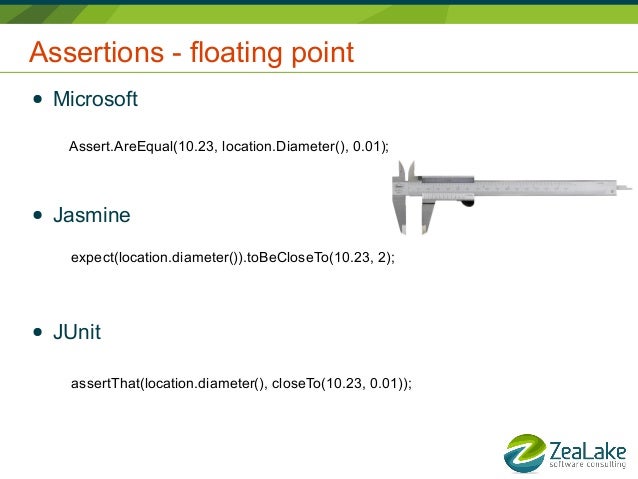 Assertions - floating point

• Microsoft

Assert.AreEqual(10.23, location.Diameter(), 0.01);

• Jasmine

expect(location.diameter()).toBeCloseTo(10.23, 2);

• JUnit

assertThat(location.diameter(), closeTo(10.23, 0.01));

ZeaLake
software consulting